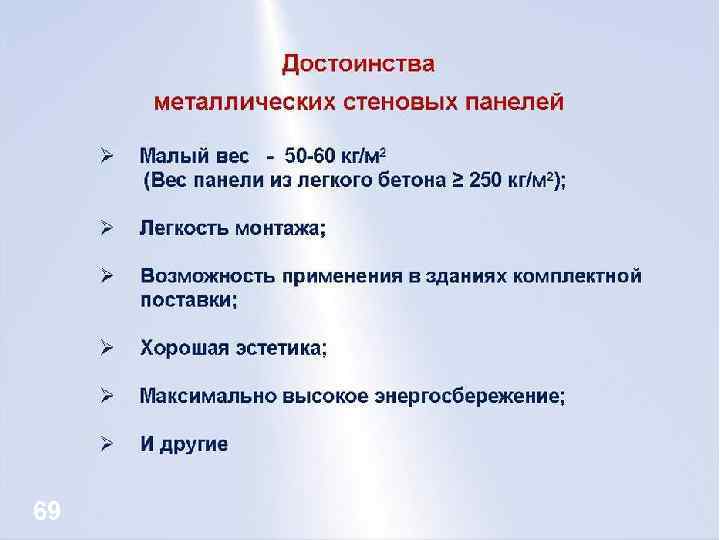 Достоинства металлических стеновых панелей

➢ Малый вес - 50-60 кг/м$^2$
(Вес панели из легкого бетона ≥ 250 кг/м$^2$);

➢ Легкость монтажа;

➢ Возможность применения в зданиях комплектной поставки;

➢ Хорошая эстетика;

➢ Максимально высокое энергосбережение;

➢ И другие

69